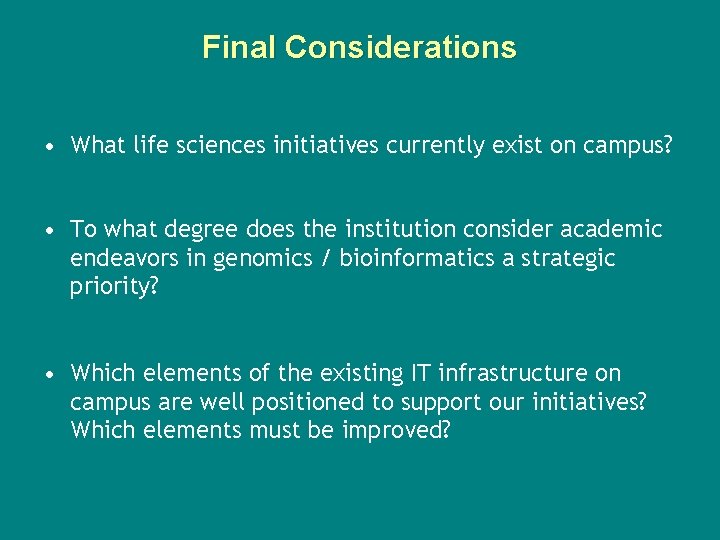 Final Considerations

• What life sciences initiatives currently exist on campus?

• To what degree does the institution consider academic endeavors in genomics / bioinformatics a strategic priority?

• Which elements of the existing IT infrastructure on campus are well positioned to support our initiatives? Which elements must be improved?